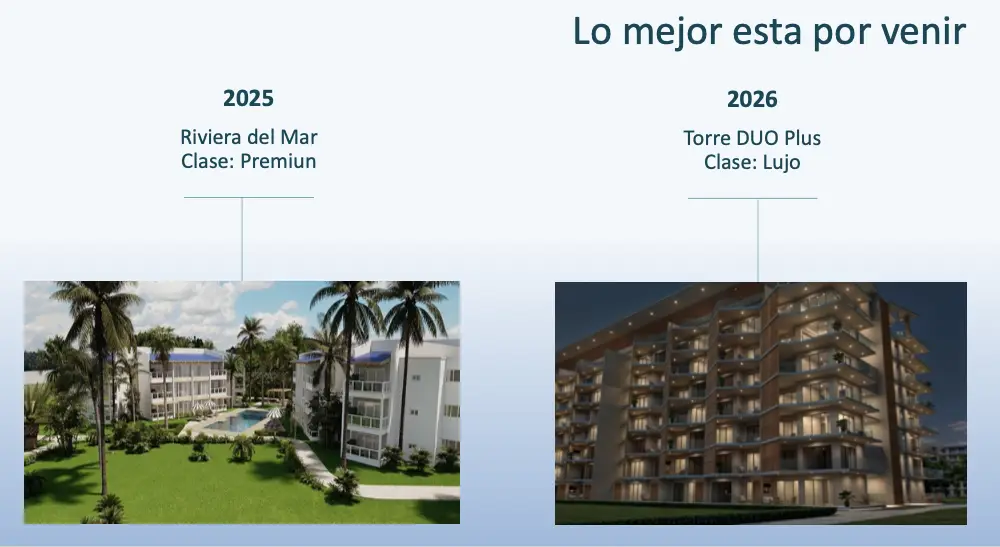 Lo mejor esta por venir

2025

Riviera del Mar
Clase: Premiun

2026

Torre DUO Plus
Clase: Lujo